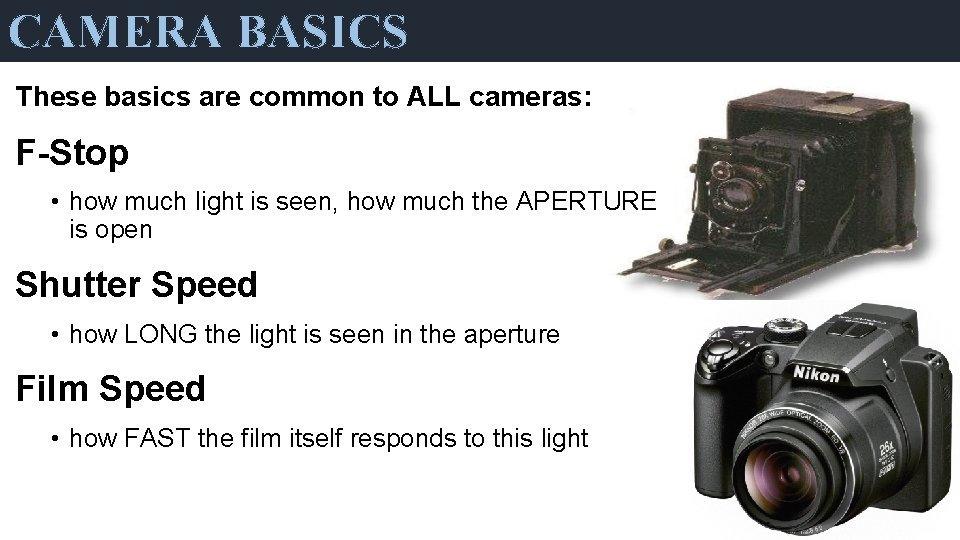 CAMERA BASICS

These basics are common to ALL cameras:

F-Stop

• how much light is seen, how much the APERTURE is open

Shutter Speed

• how LONG the light is seen in the aperture

Film Speed

• how FAST the film itself responds to this light

Nikon